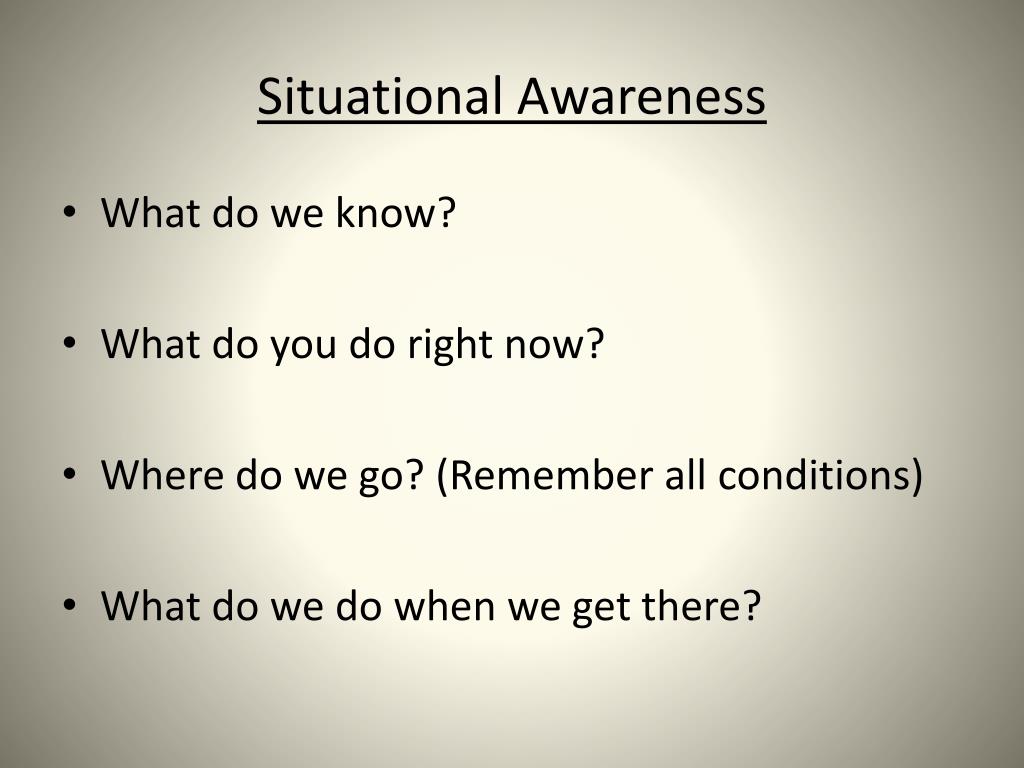 Situational Awareness

• What do we know?

• What do you do right now?

• Where do we go? (Remember all conditions)

• What do we do when we get there?